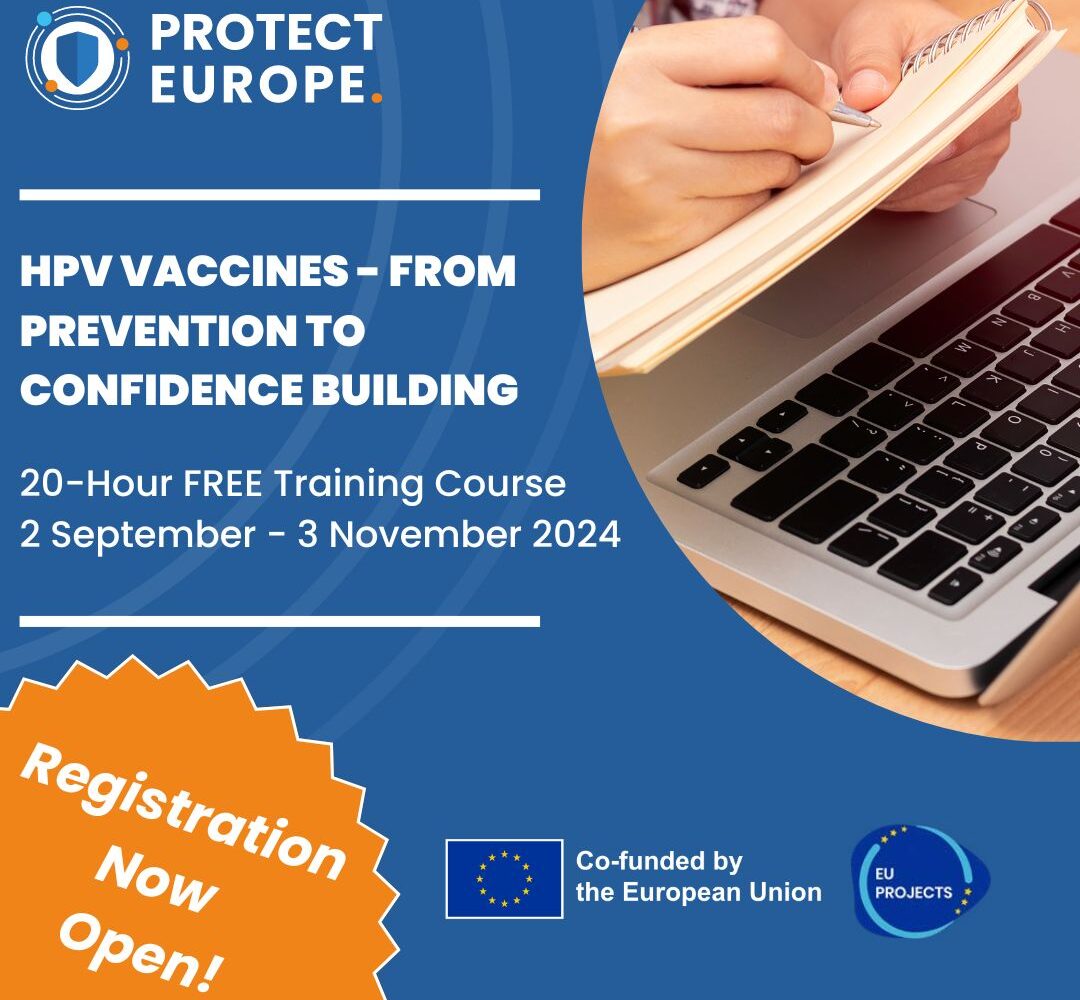 PROTECT EUROPE.

HPV VACCINES - FROM PREVENTION TO CONFIDENCE BUILDING

20-Hour FREE Training Course
2 September - 3 November 2024

Registration Now Open!

Co-funded by the European Union

EU PROJECTS